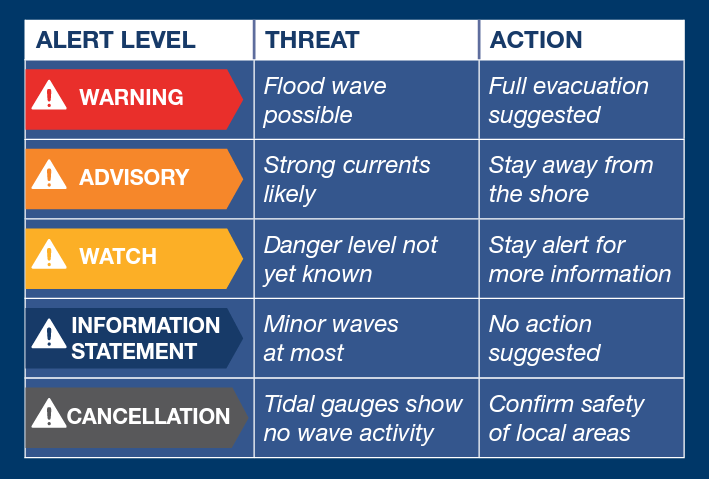 | ALERT LEVEL | THREAT | ACTION |
|---|---|---|
| WARNING | Flood wave possible | Full evacuation suggested |
| ADVISORY | Strong currents likely | Stay away from the shore |
| WATCH | Danger level not yet known | Stay alert for more information |
| INFORMATION STATEMENT | Minor waves at most | No action suggested |
| CANCELLATION | Tidal gauges show no wave activity | Confirm safety of local areas |